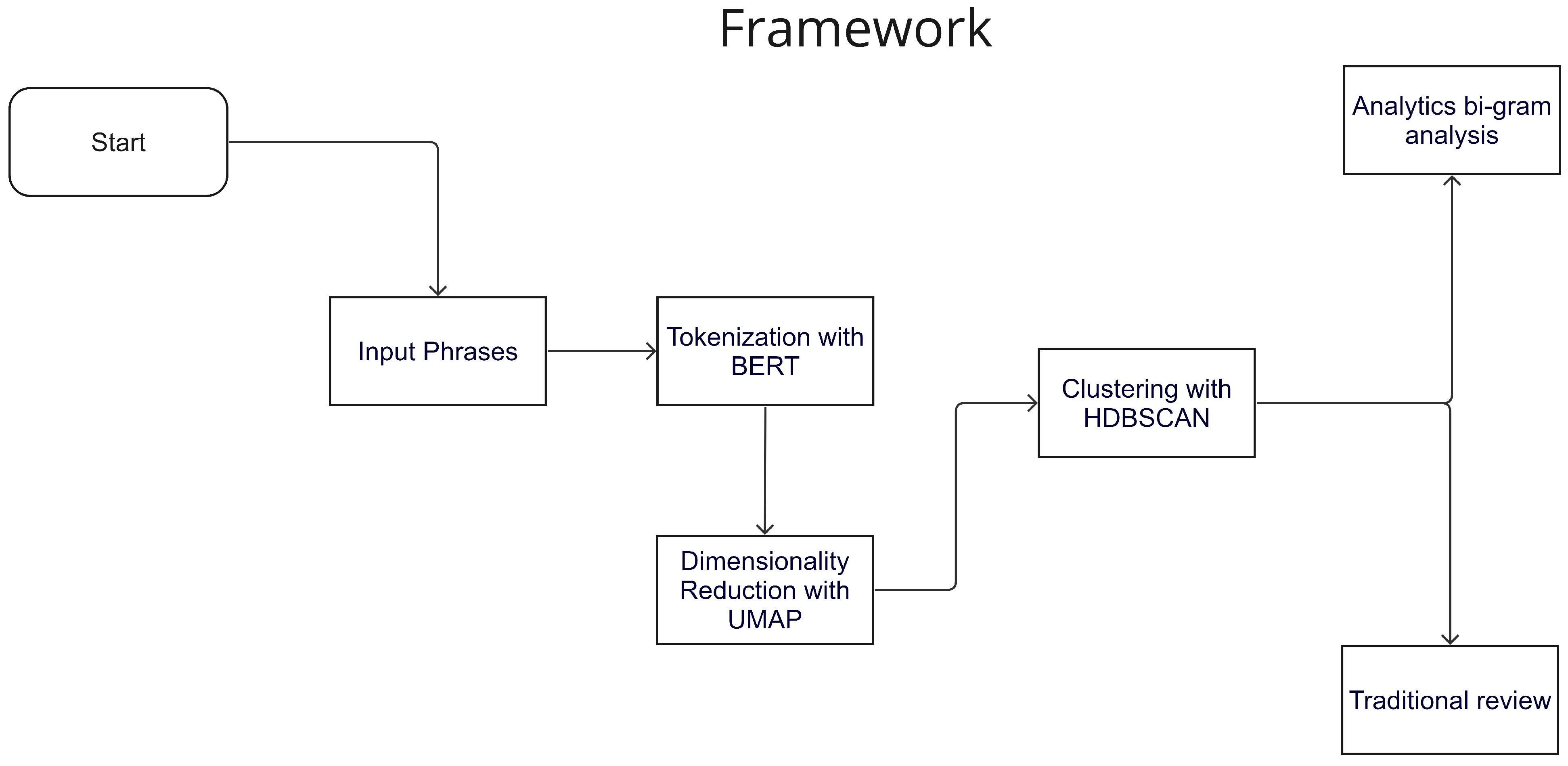 Framework

Start

Input Phrases

Tokenization with BERT

Dimensionality Reduction with UMAP

Clustering with HDBSCAN

Analytics bi-gram analysis

Traditional review